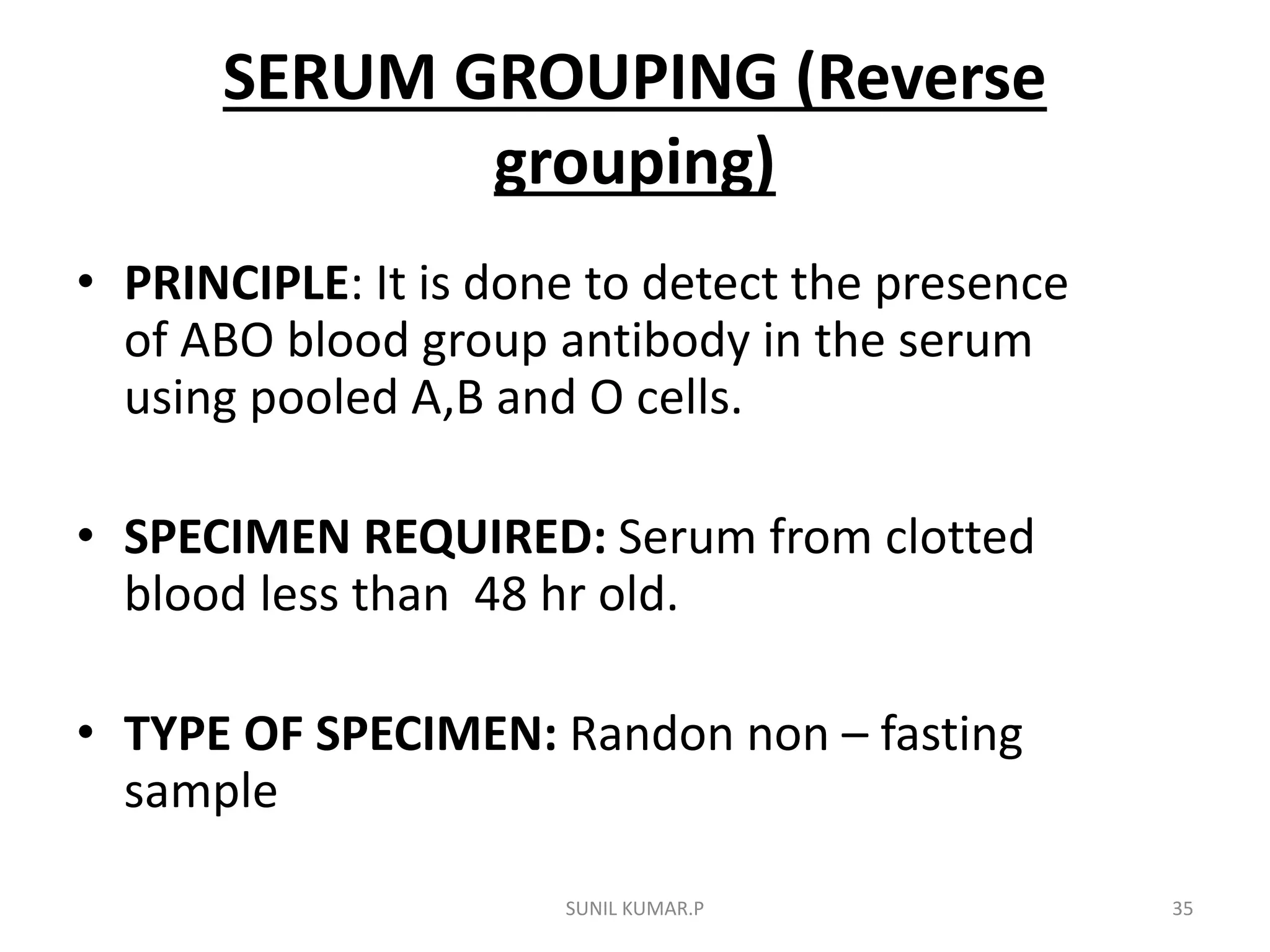 SERUM GROUPING (Reverse grouping)

• PRINCIPLE: It is done to detect the presence of ABO blood group antibody in the serum using pooled A,B and O cells.

• SPECIMEN REQUIRED: Serum from clotted blood less than 48 hr old.

• TYPE OF SPECIMEN: Randon non – fasting sample

SUNIL KUMAR.P

35